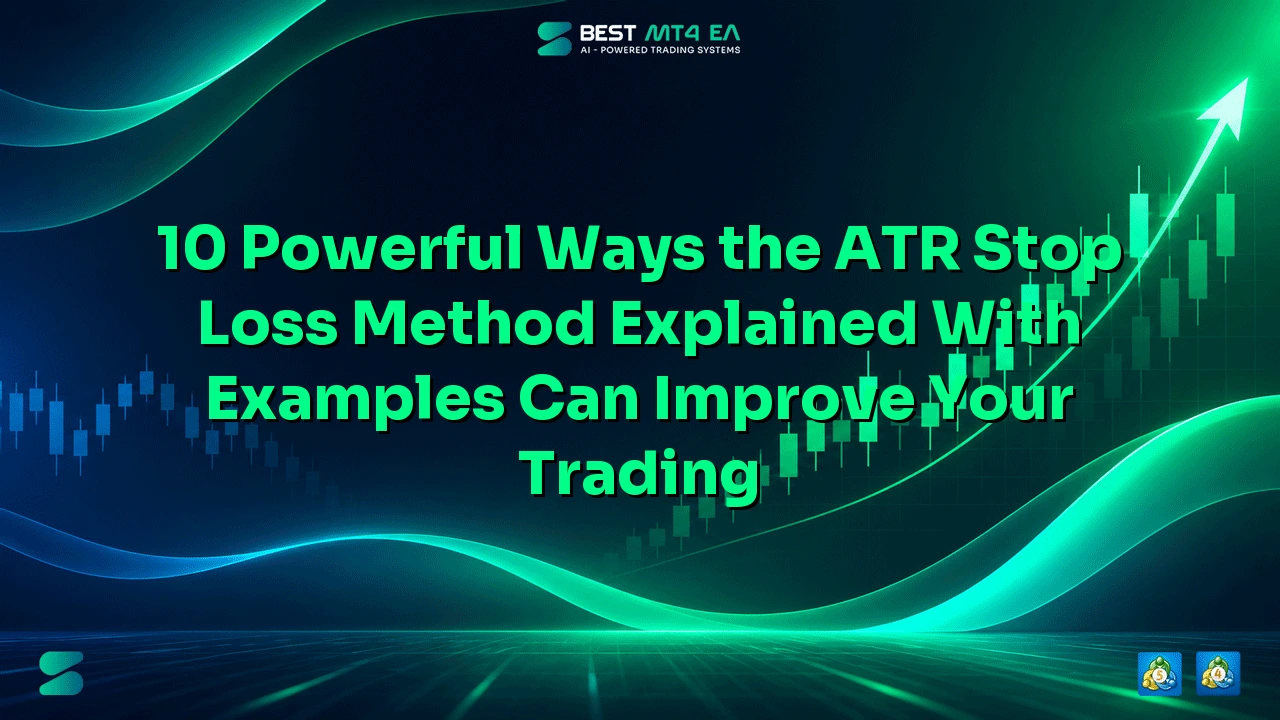 BEST MT4 EA
AI - POWERED TRADING SYSTEMS

10 Powerful Ways the ATR Stop Loss Method Explained With Examples Can Improve Your Trading

5

4